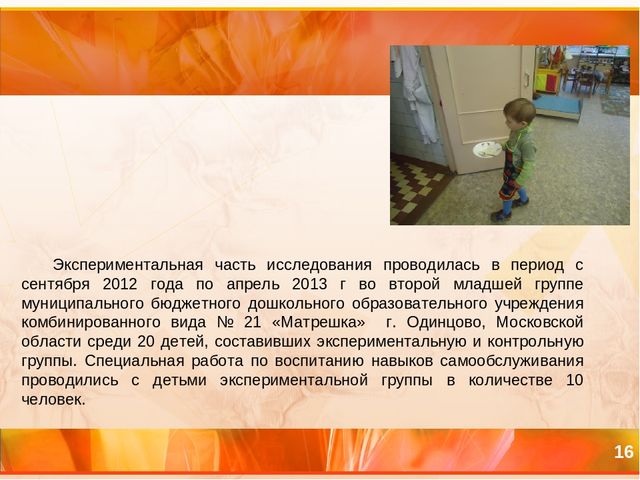 Экспериментальная часть исследования проводилась в период с сентября 2012 года по апрель 2013 г во второй младшей группе муниципального бюджетного дошкольного образовательного учреждения комбинированного вида № 21 «Матрешка» г. Одинцово, Московской области среди 20 детей, составивших экспериментальную и контрольную группы. Специальная работа по воспитанию навыков самообслуживания проводились с детьми экспериментальной группы в количестве 10 человек.

16